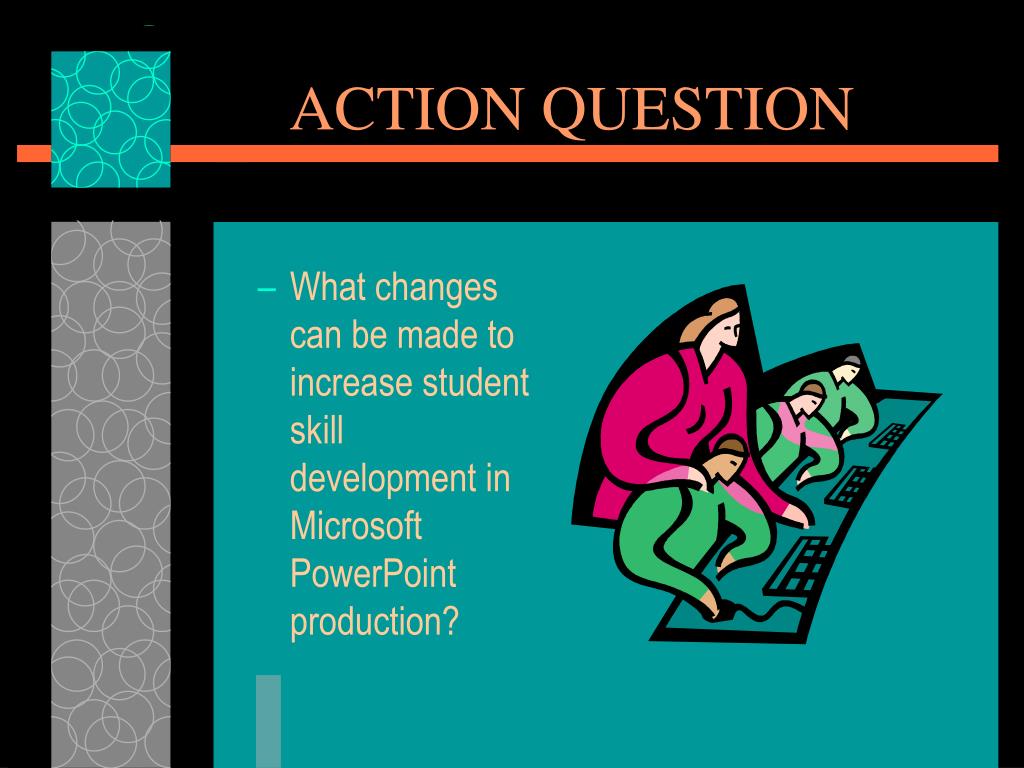 ACTION QUESTION

– What changes can be made to increase student skill development in Microsoft PowerPoint production?